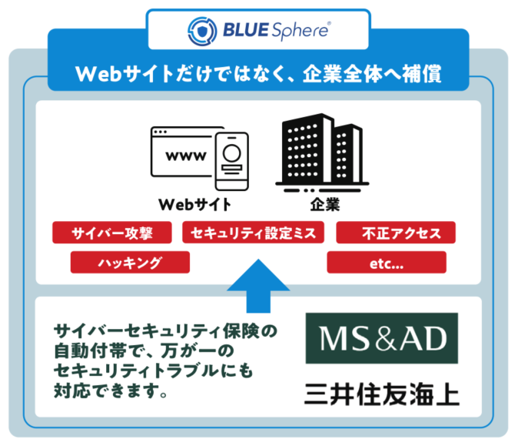 BLUE Sphere®

Webサイトだけではなく、企業全体へ補償

www

Webサイト

企業

サイバー攻撃

セキュリティ設定ミス

不正アクセス

ハッキング

etc...

サイバーセキュリティ保険の自動付帯で、万が一のセキュリティトラブルにも対応できます。

MS&AD

三井住友海上